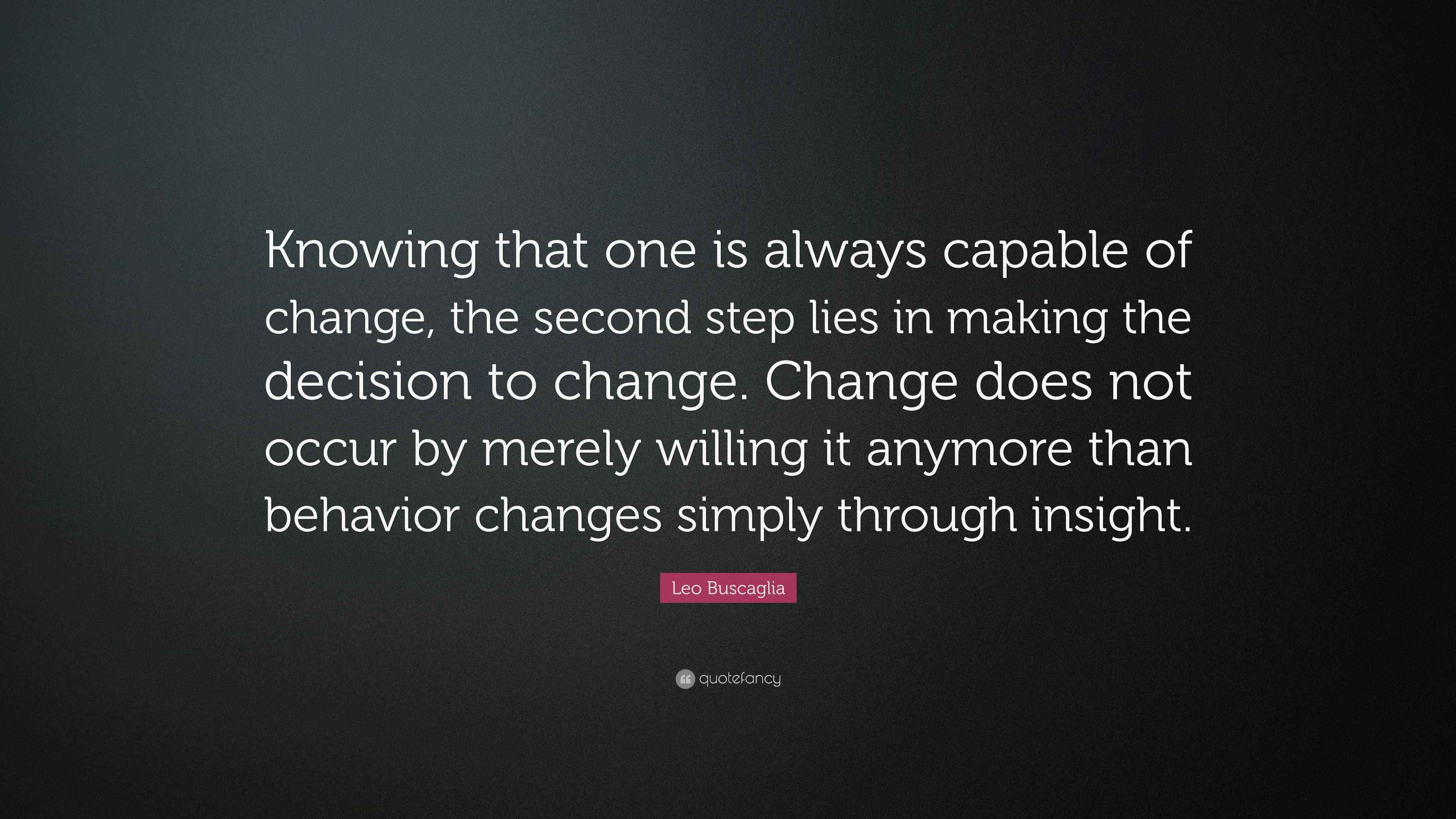 Knowing that one is always capable of change, the second step lies in making the decision to change. Change does not occur by merely willing it anymore than behavior changes simply through insight.

Leo Buscaglia

quotefancy